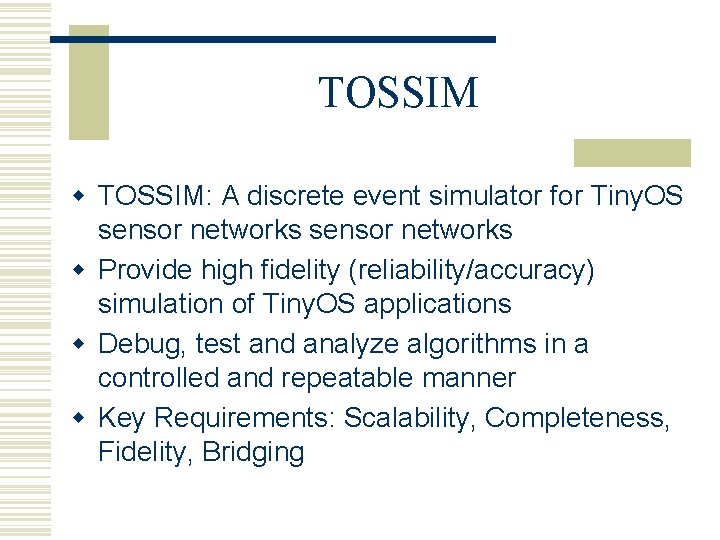 TOSSIM

- TOSSIM: A discrete event simulator for TinyOS sensor networks sensor networks
- Provide high fidelity (reliability/accuracy) simulation of TinyOS applications
- Debug, test and analyze algorithms in a controlled and repeatable manner
- Key Requirements: Scalability, Completeness, Fidelity, Bridging